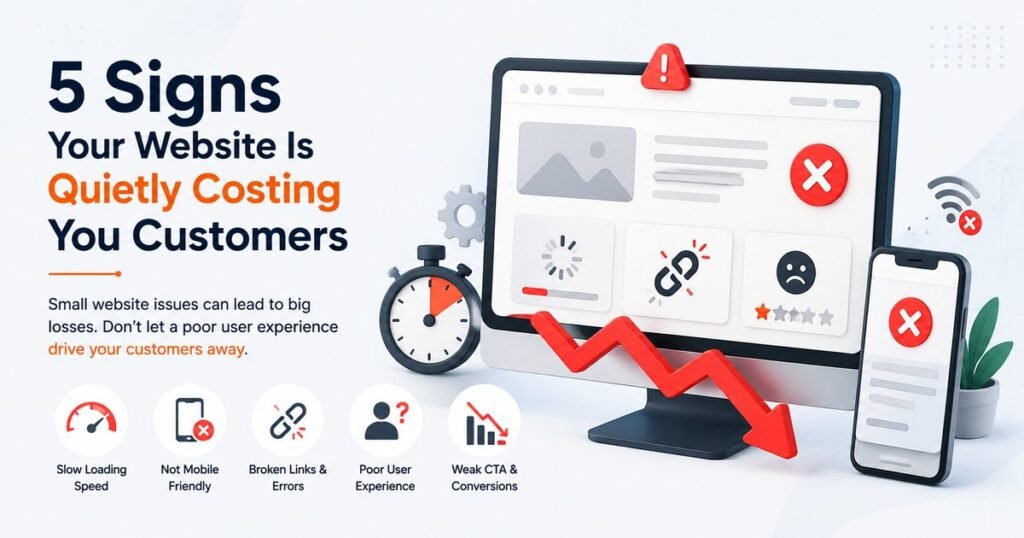 5 Signs
Your Website Is
Quietly Costing
You Customers

Small website issues can lead to big losses. Don't let a poor user experience drive your customers away.

Slow Loading Speed

Not Mobile Friendly

Broken Links & Errors

Poor User Experience

Weak CTA & Conversions